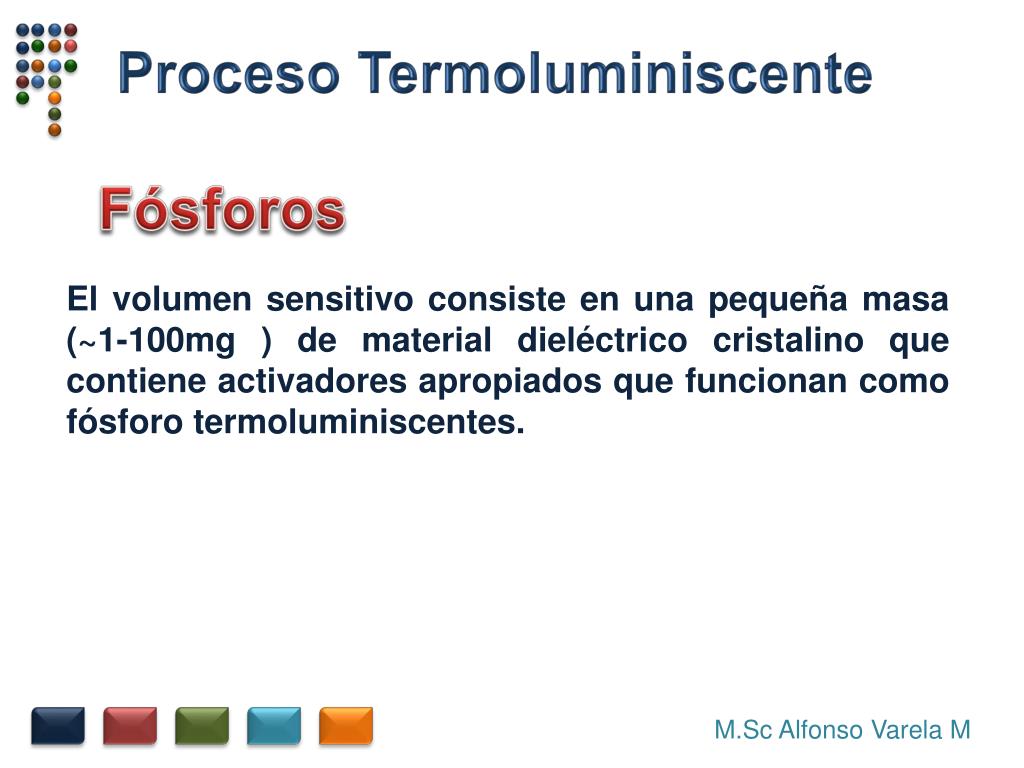 Proceso Termoluminiscente

Fósforos

El volumen sensitivo consiste en una pequeña masa (~1-100mg ) de material dieléctrico cristalino que contiene activadores apropiados que funcionan como fósforo termoluminiscentes.

M.Sc Alfonso Varela M